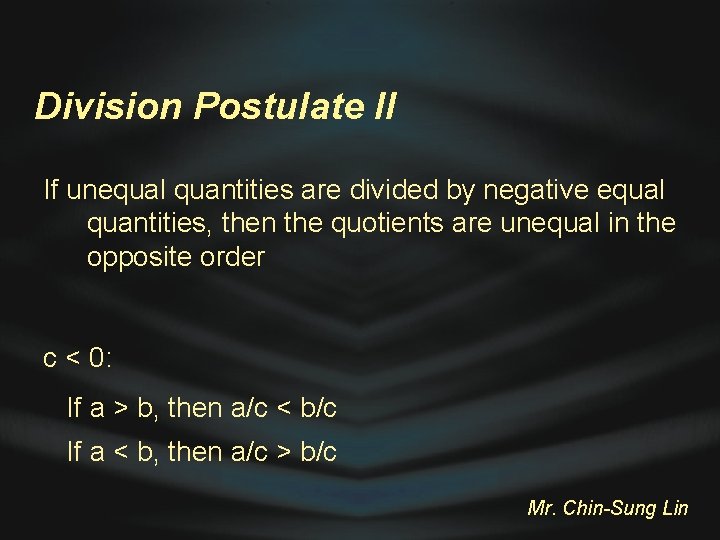 Division Postulate II

If unequal quantities are divided by negative equal quantities, then the quotients are unequal in the opposite order

$c < 0$:

If $a > b$, then $a/c < b/c$

If $a < b$, then $a/c > b/c$

Mr. Chin-Sung Lin